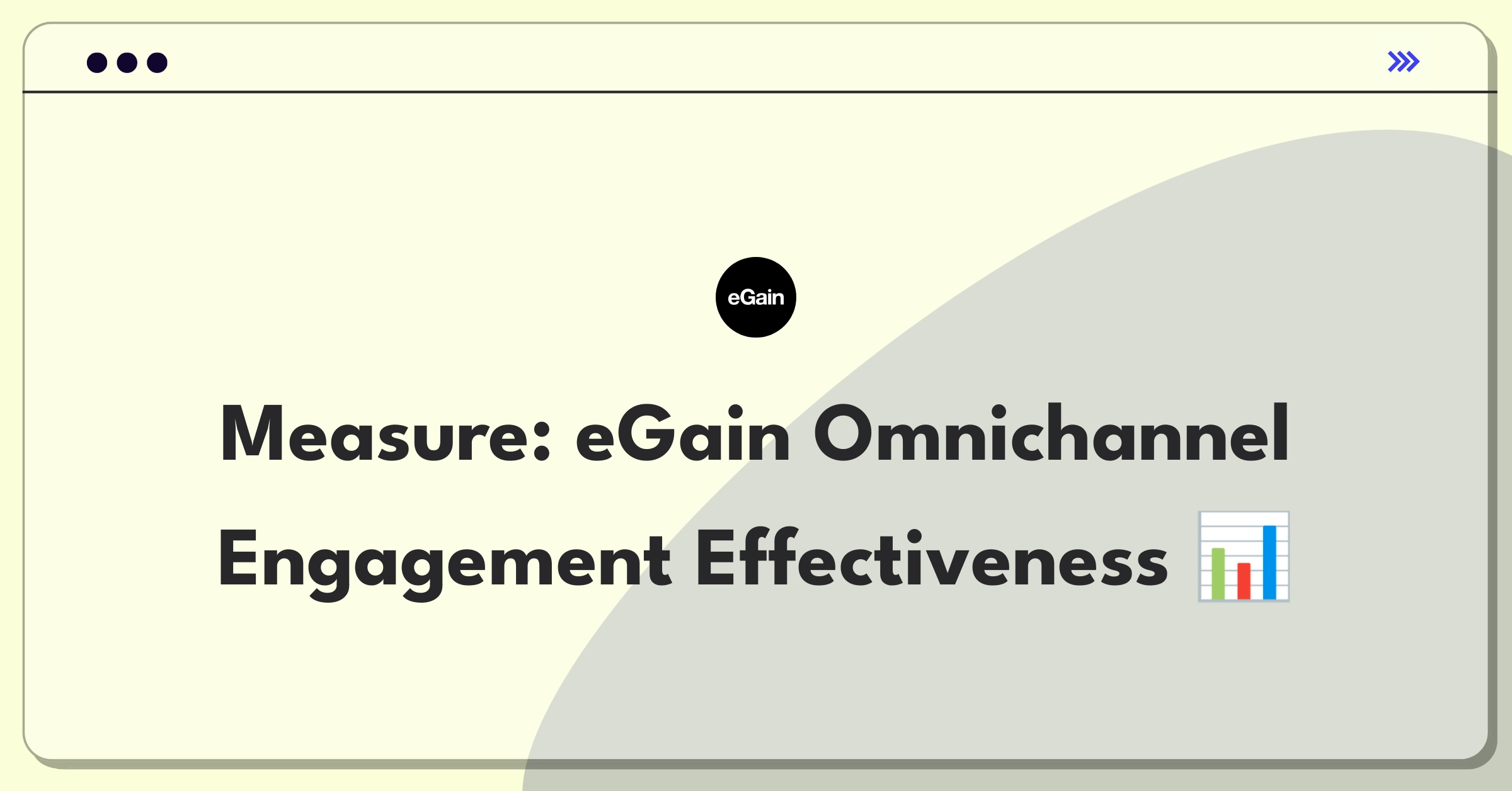 eGain

Measure: eGain Omnichannel Engagement Effectiveness 📊